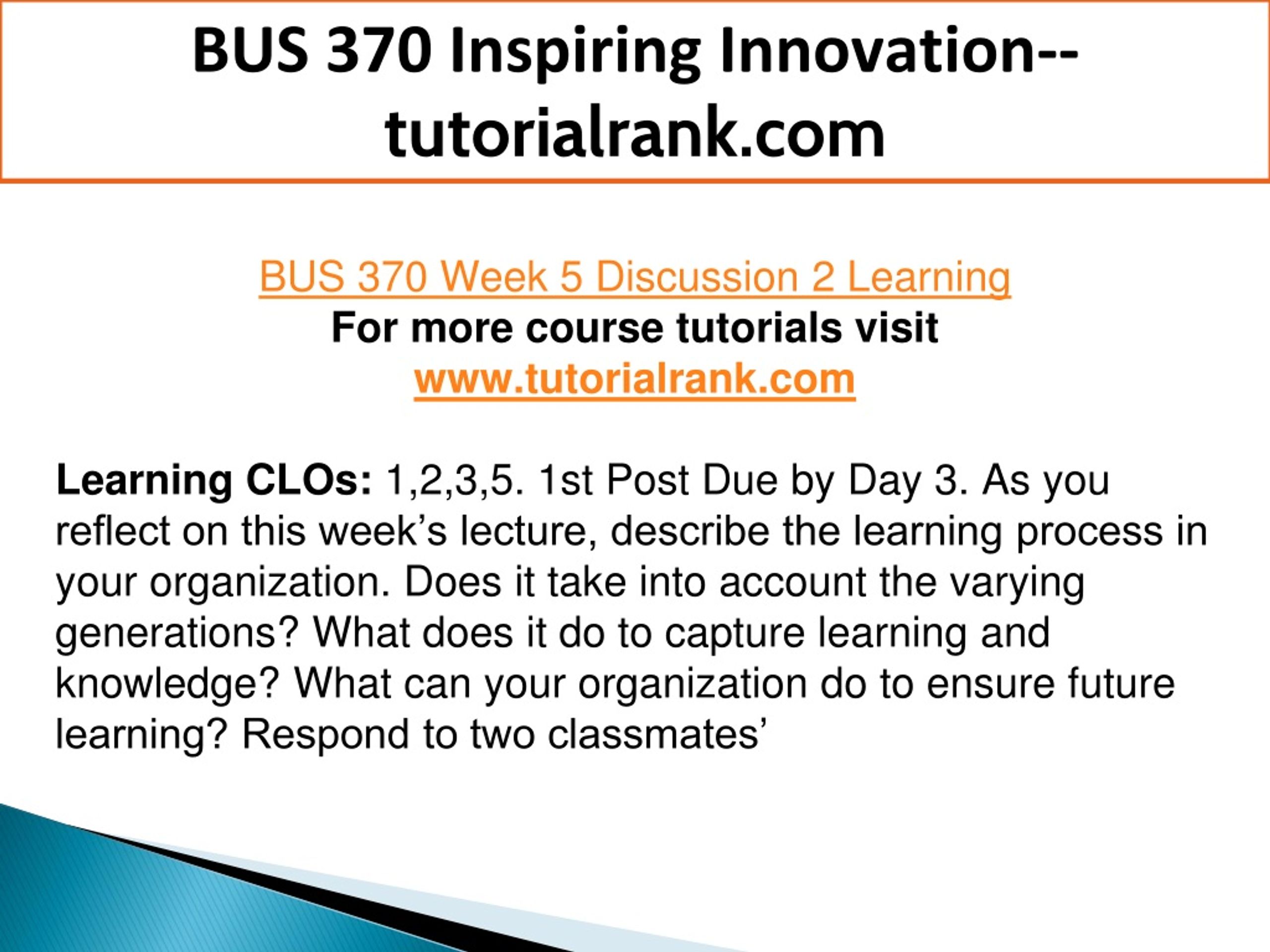 BUS 370 Inspiring Innovation--tutorialrank.com

BUS 370 Week 5 Discussion 2 Learning
For more course tutorials visit
www.tutorialrank.com

Learning CLOs: 1,2,3,5. 1st Post Due by Day 3. As you reflect on this week’s lecture, describe the learning process in your organization. Does it take into account the varying generations? What does it do to capture learning and knowledge? What can your organization do to ensure future learning? Respond to two classmates’